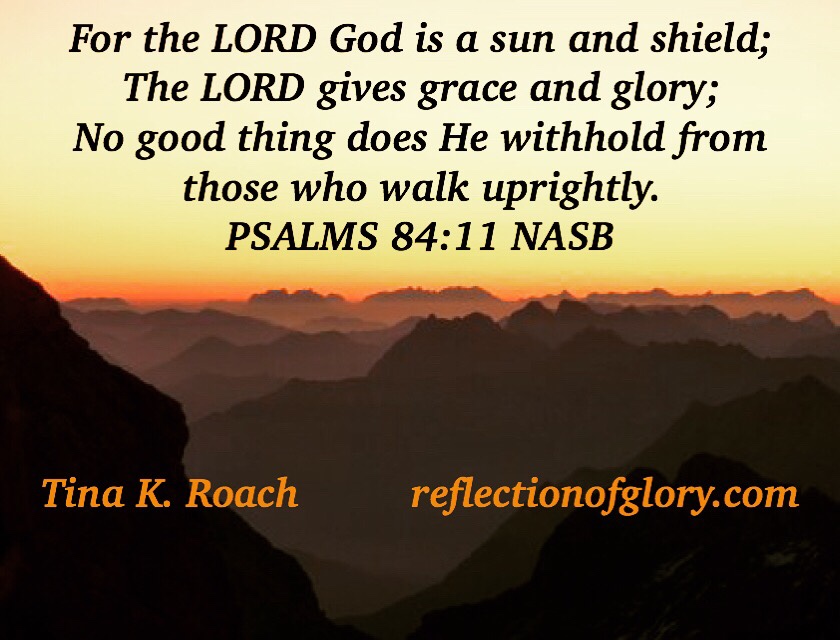 For the LORD God is a sun and shield;
The LORD gives grace and glory;
No good thing does He withhold from those who walk uprightly.
PSALMS 84:11 NASB

Tina K. Roach reflectionofglory.com